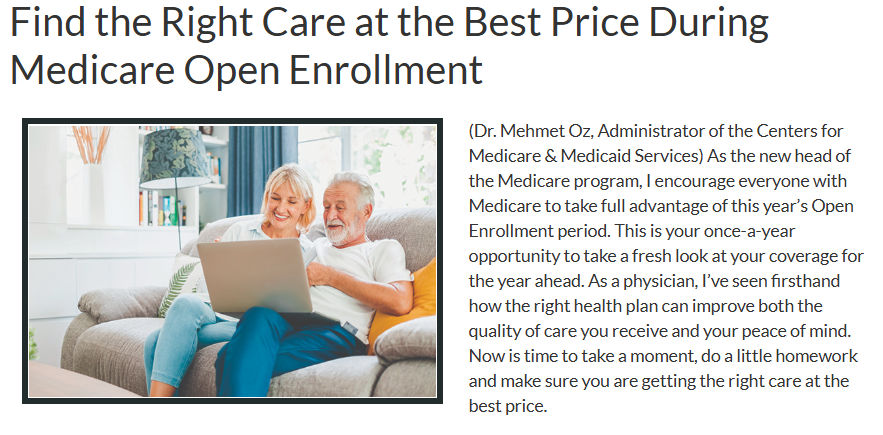 Find the Right Care at the Best Price During Medicare Open Enrollment

(Dr. Mehmet Oz, Administrator of the Centers for Medicare & Medicaid Services) As the new head of the Medicare program, I encourage everyone with Medicare to take full advantage of this year's Open Enrollment period. This is your once-a-year opportunity to take a fresh look at your coverage for the year ahead. As a physician, I've seen firsthand how the right health plan can improve both the quality of care you receive and your peace of mind. Now is time to take a moment, do a little homework and make sure you are getting the right care at the best price.